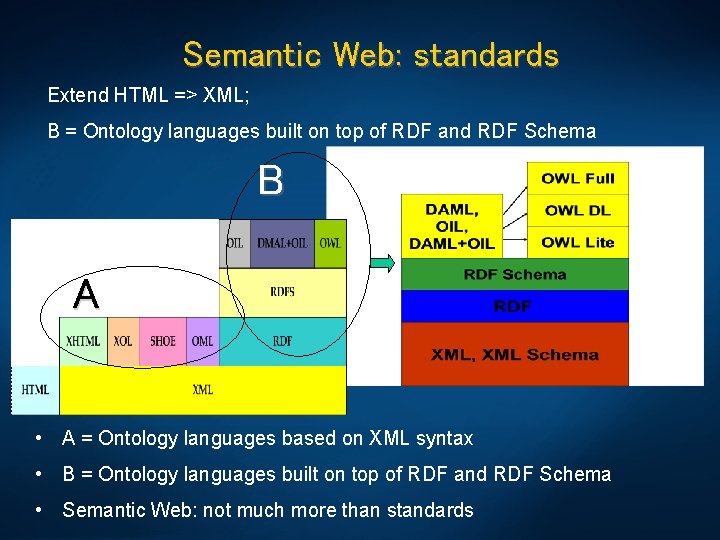 Semantic Web: standards

Extend HTML => XML;

B = Ontology languages built on top of RDF and RDF Schema

B

OIL DMAL+OIL OWL

RDFS

A

XHTML XOL SHOE OML RDF

HTML XML

DAML, OIL, DAML+OIL

OWL Full

OWL DL

OWL Lite

RDF Schema

RDF

XML, XML Schema

• A = Ontology languages based on XML syntax

• B = Ontology languages built on top of RDF and RDF Schema

• Semantic Web: not much more than standards